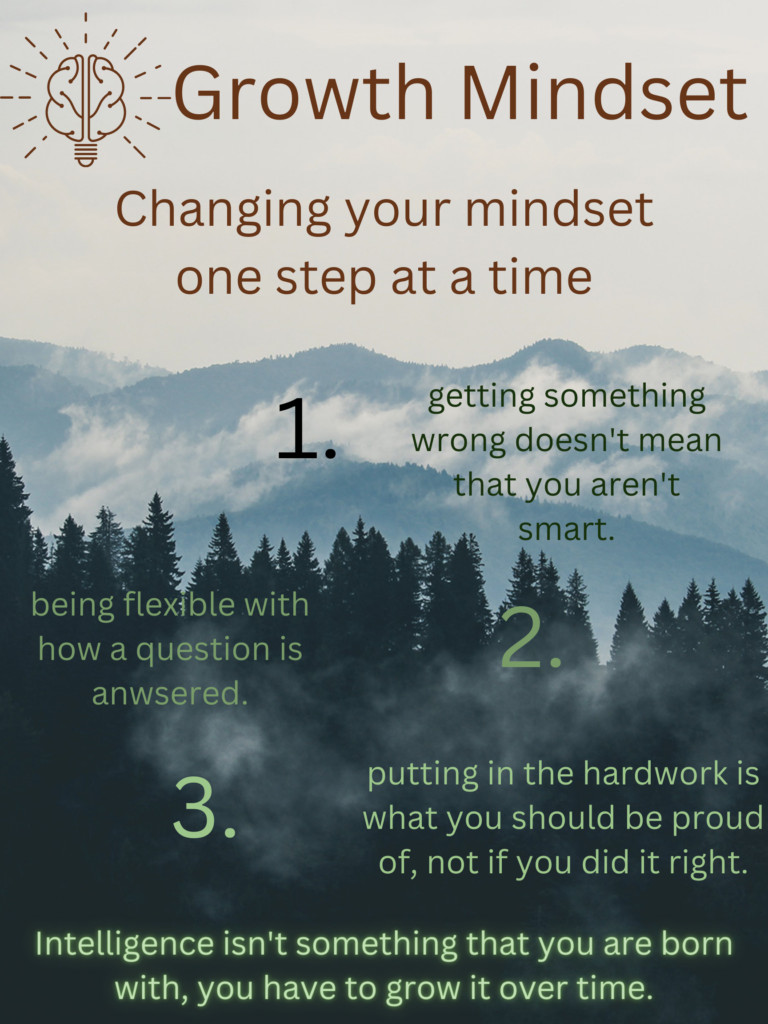 Growth Mindset

Changing your mindset one step at a time

1.

getting something wrong doesn't mean that you aren't smart.

being flexible with how a question is anwsered.

2.

3.

putting in the hardwork is what you should be proud of, not if you did it right.

Intelligence isn't something that you are born with, you have to grow it over time.